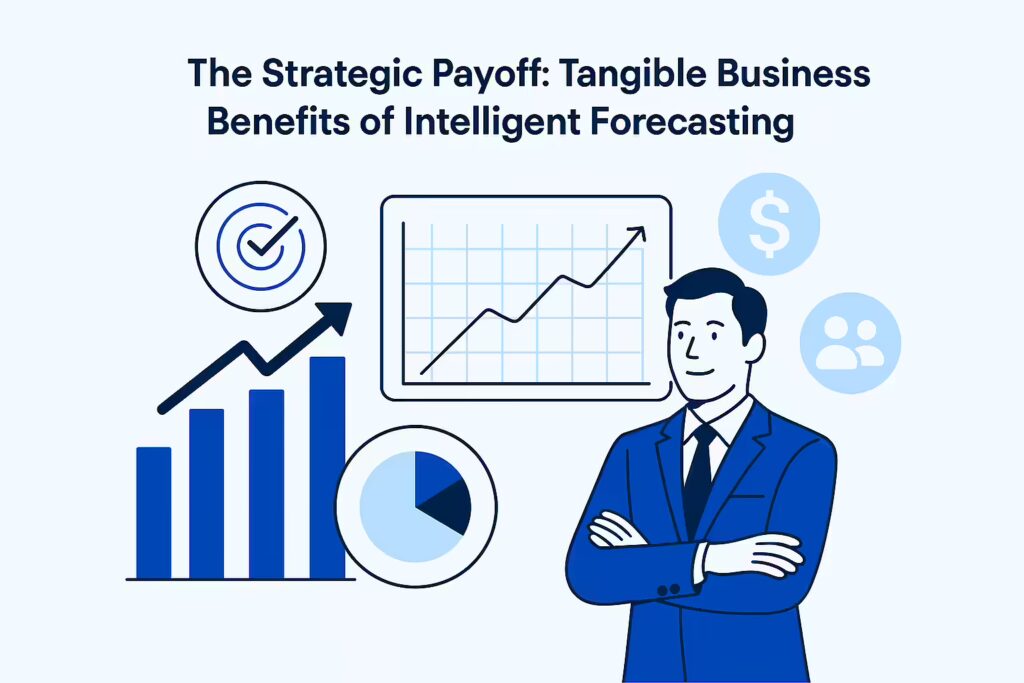 The Strategic Payoff: Tangible Business Benefits of Intelligent Forecasting

$